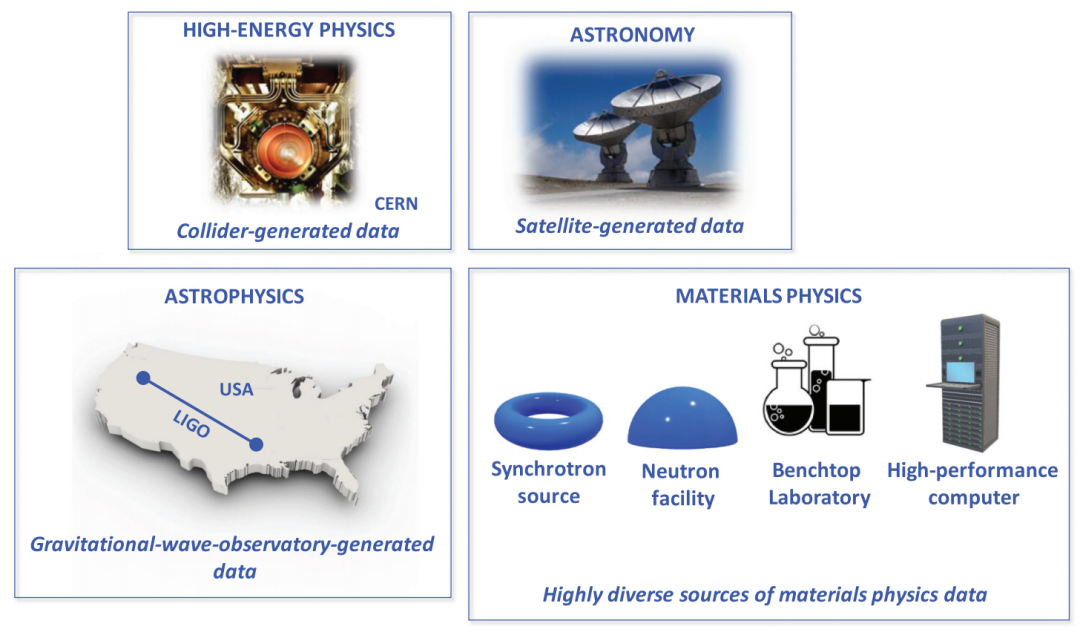 HIGH-ENERGY PHYSICS

CERN

Collider-generated data

ASTRONOMY

Satellite-generated data

ASTROPHYSICS

USA

LIGO

Gravitational-wave-observatory-generated data

MATERIALS PHYSICS

Synchrotron source

Neutron facility

Benchtop Laboratory

High-performance computer

Highly diverse sources of materials physics data